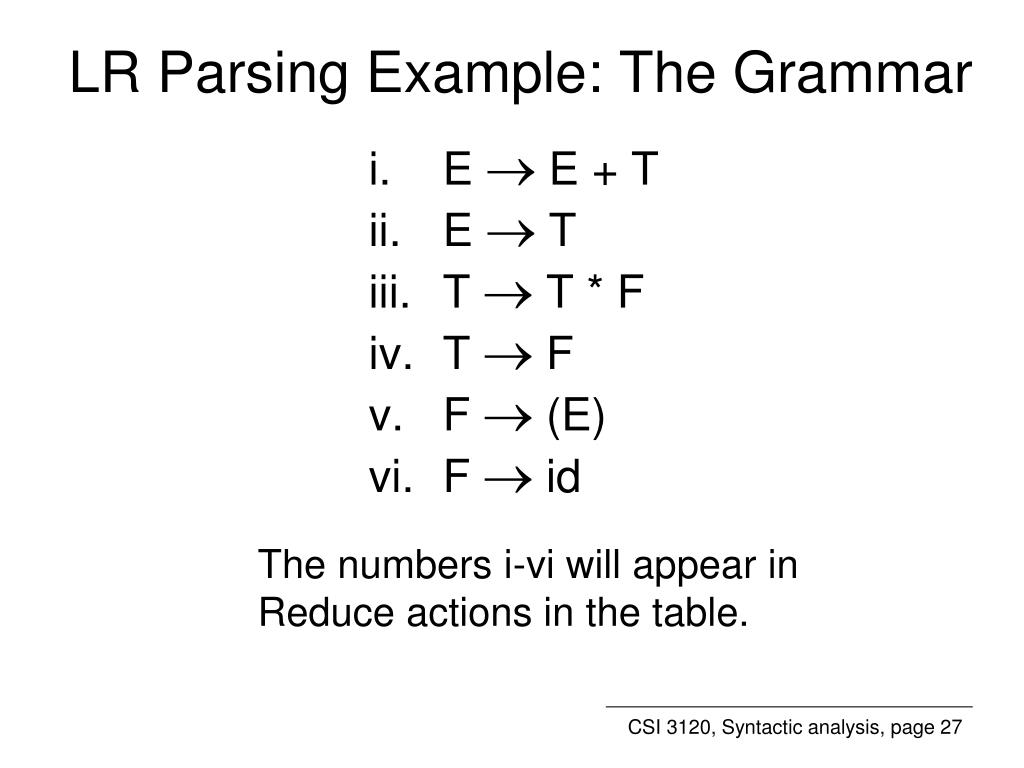 LR Parsing Example: The Grammar

i. $E \rightarrow E + T$
ii. $E \rightarrow T$
iii. $T \rightarrow T * F$
iv. $T \rightarrow F$
v. $F \rightarrow (E)$
vi. $F \rightarrow id$

The numbers i-vi will appear in Reduce actions in the table.

CSI 3120, Syntactic analysis, page 27